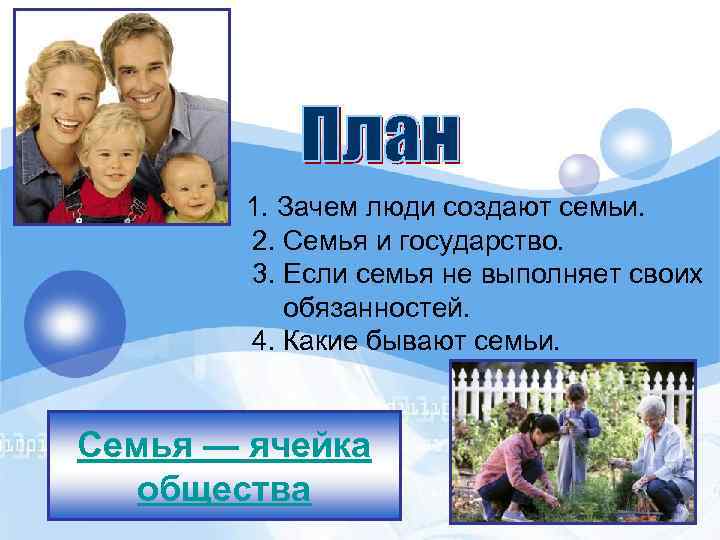 План

1. Зачем люди создают семьи.
2. Семья и государство.
3. Если семья не выполняет своих обязанностей.
4. Какие бывают семьи.

Семья — ячейка общества